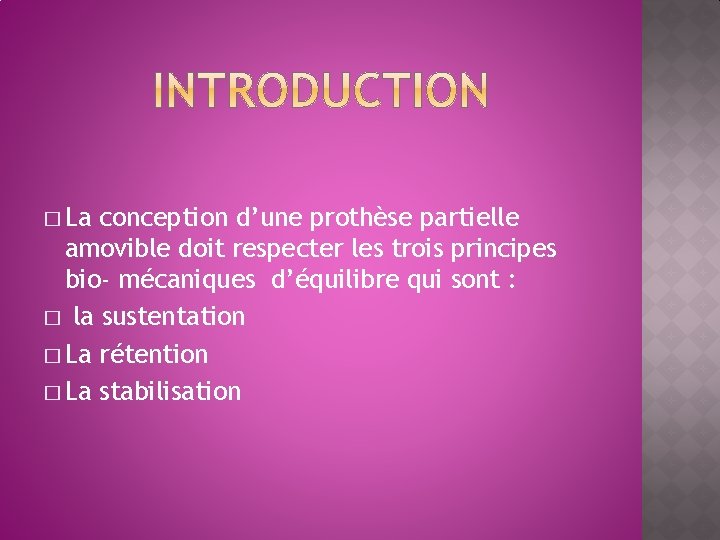 INTRODUCTION

□ La conception d’une prothèse partielle amovible doit respecter les trois principes bio- mécaniques d’équilibre qui sont :

□ la sustentation

□ La rétention

□ La stabilisation